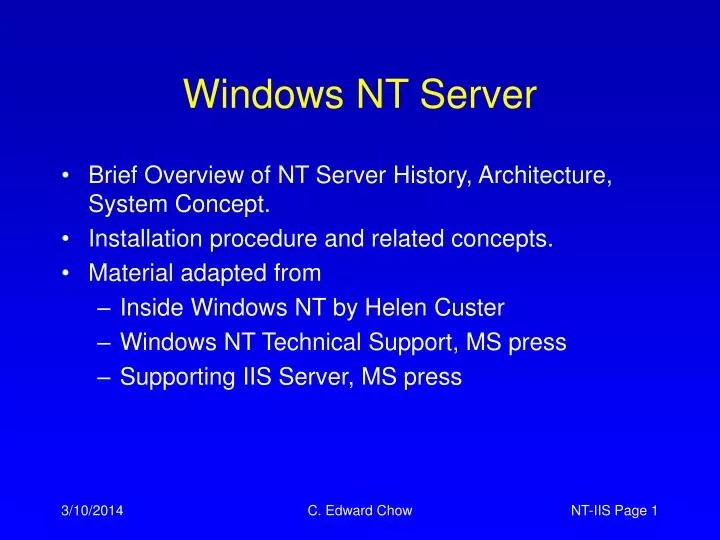 Windows NT Server

• Brief Overview of NT Server History, Architecture, System Concept.
• Installation procedure and related concepts.
• Material adapted from
– Inside Windows NT by Helen Custer
– Windows NT Technical Support, MS press
– Supporting IIS Server, MS press

3/10/2014 C. Edward Chow NT-IIS Page 1